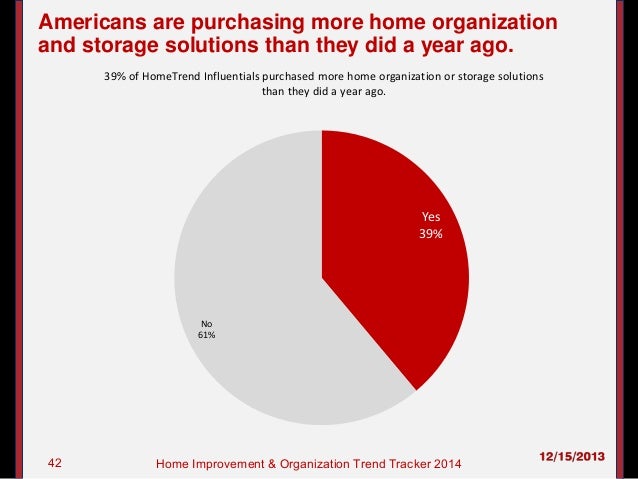 Americans are purchasing more home organization and storage solutions than they did a year ago.

39% of HomeTrend Influentials purchased more home organization or storage solutions than they did a year ago.

Yes
39%

No
61%

42

Home Improvement & Organization Trend Tracker 2014

12/15/2013